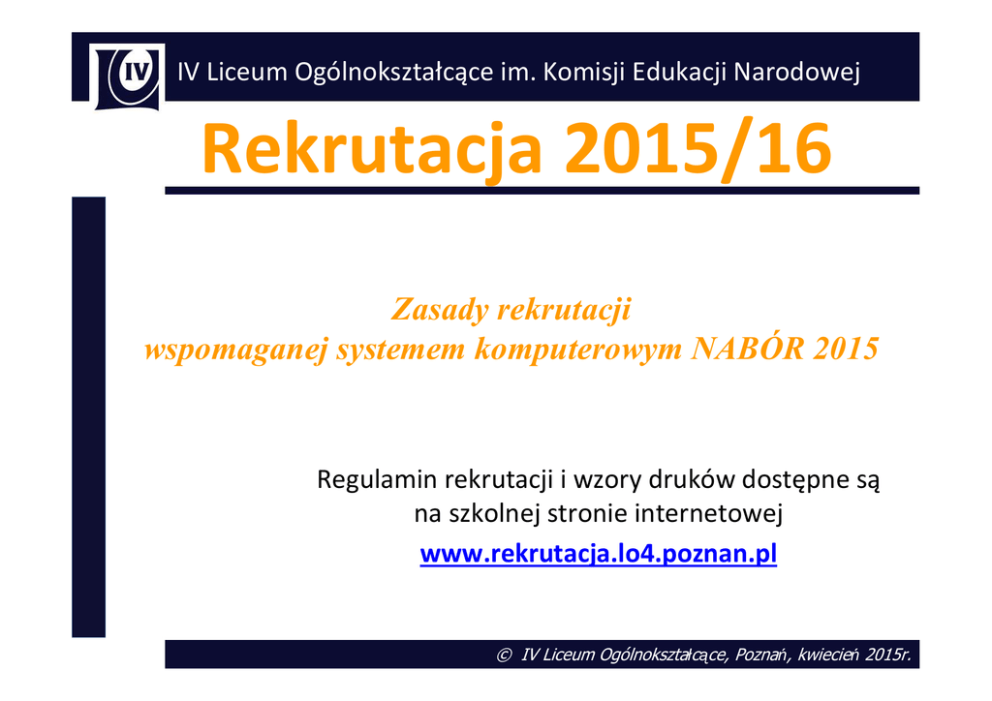 IV

IV Liceum Ogólnokształcące im. Komisji Edukacji Narodowej

Rekrutacja 2015/16

Zasady rekrutacji
wspomaganej systemem komputerowym NABÓR 2015

Regulamin rekrutacji i wzory druków dostępne są na szkolnej stronie internetowej
www.rekrutacja.lo4.poznan.pl

© IV Liceum Ogólnokształcące, Poznań, kwiecień 2015r.